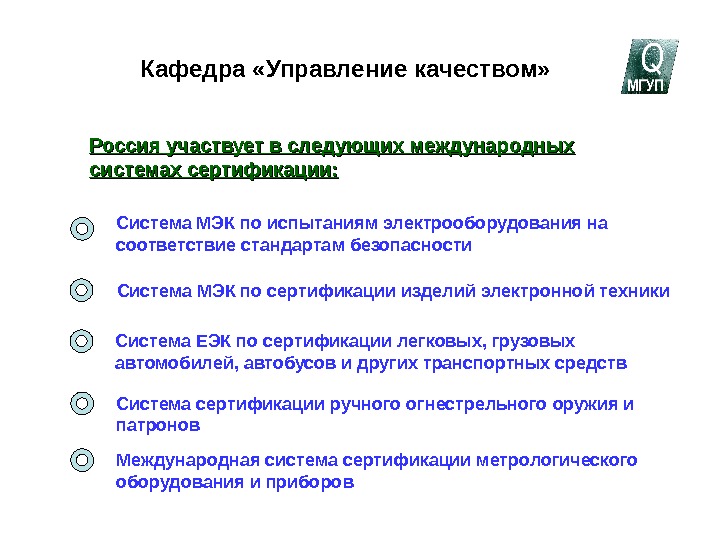 Кафедра «Управление качеством»

Q
МГУП

Россия участвует в следующих международных системах сертификации:

Система МЭК по испытаниям электрооборудования на соответствие стандартам безопасности

Система МЭК по сертификации изделий электронной техники

Система ЕЭК по сертификации легковых, грузовых автомобилей, автобусов и других транспортных средств

Система сертификации ручного огнестрельного оружия и патронов

Международная система сертификации метрологического оборудования и приборов